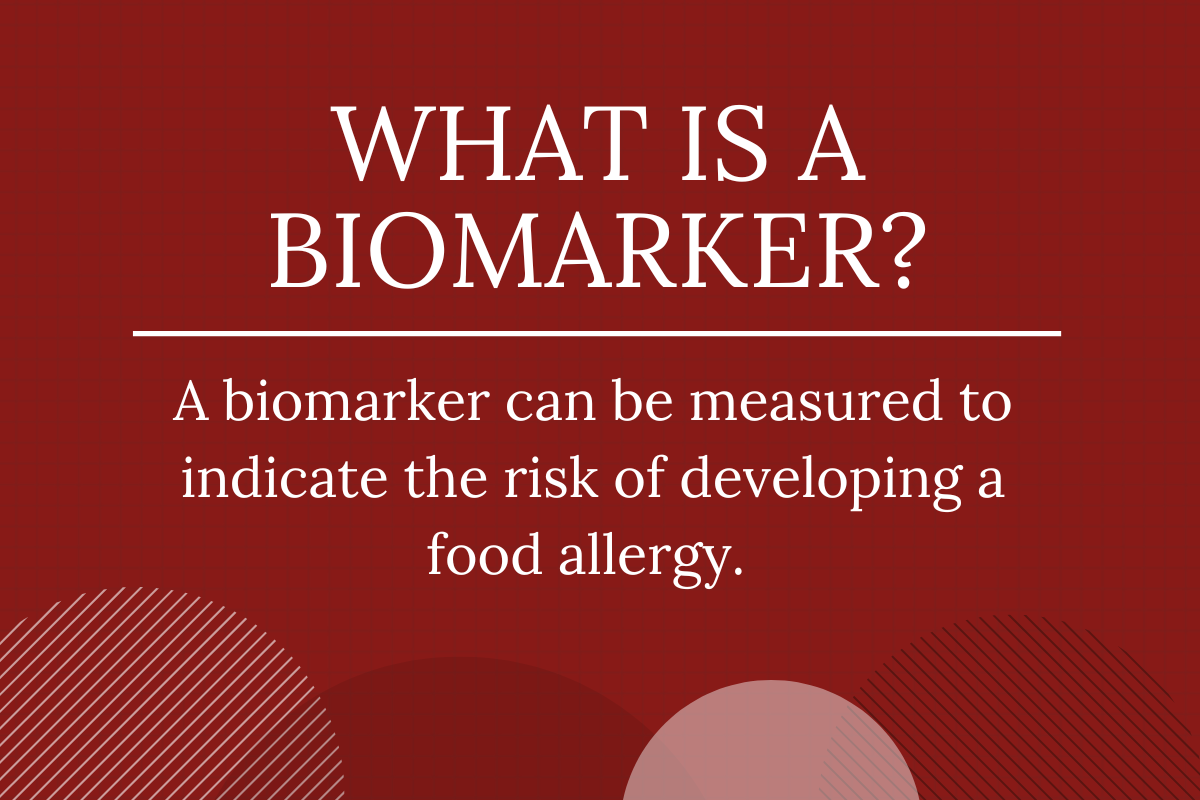 WHAT IS A BIOMARKER?

A biomarker can be measured to indicate the risk of developing a food allergy.